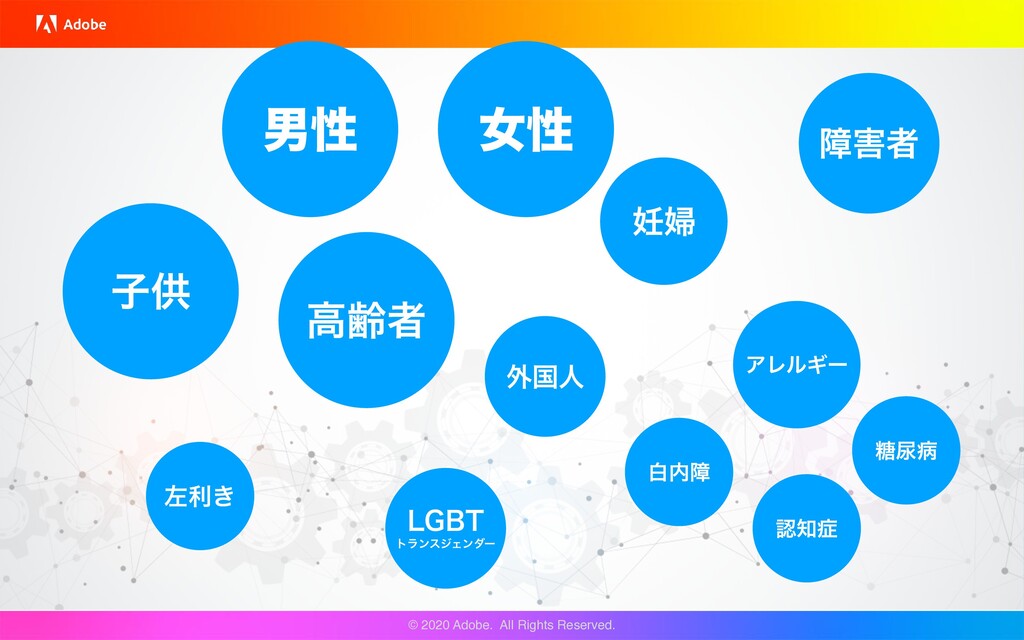 Adobe

男性

女性

障害者

妊婦

子供

高齢者

外国人

アレルギー

糖尿病

白内障

左利き

LGBT
トランスジェンダー

認知症

© 2020 Adobe. All Rights Reserved.